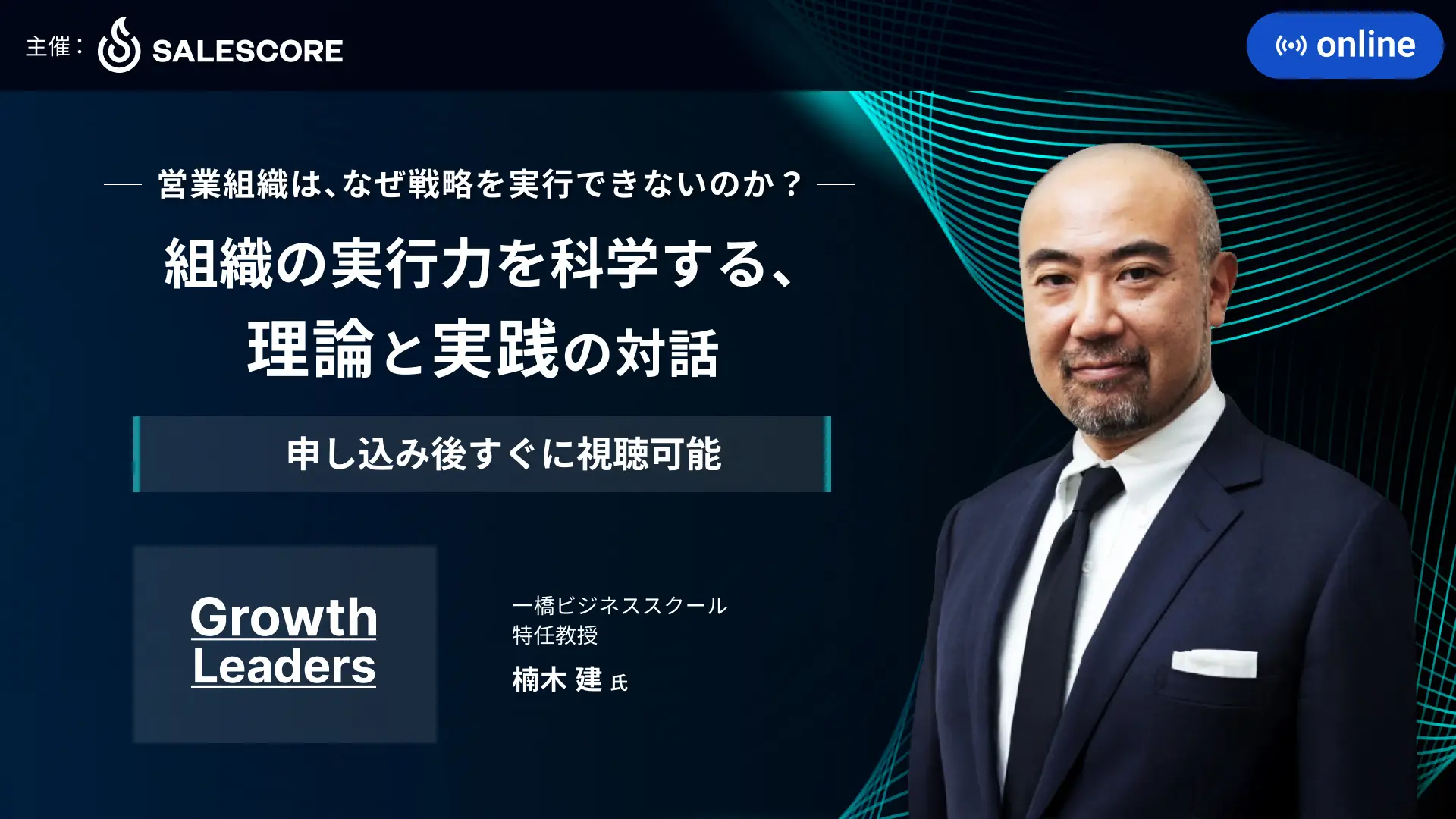 主催： SALESCORE

online

— 営業組織は、なぜ戦略を実行できないのか？ —

組織の実行力を科学する、
理論と実践の対話

申し込み後すぐに視聴可能

Growth
Leaders

一橋ビジネススクール
特任教授
楠木 建 氏